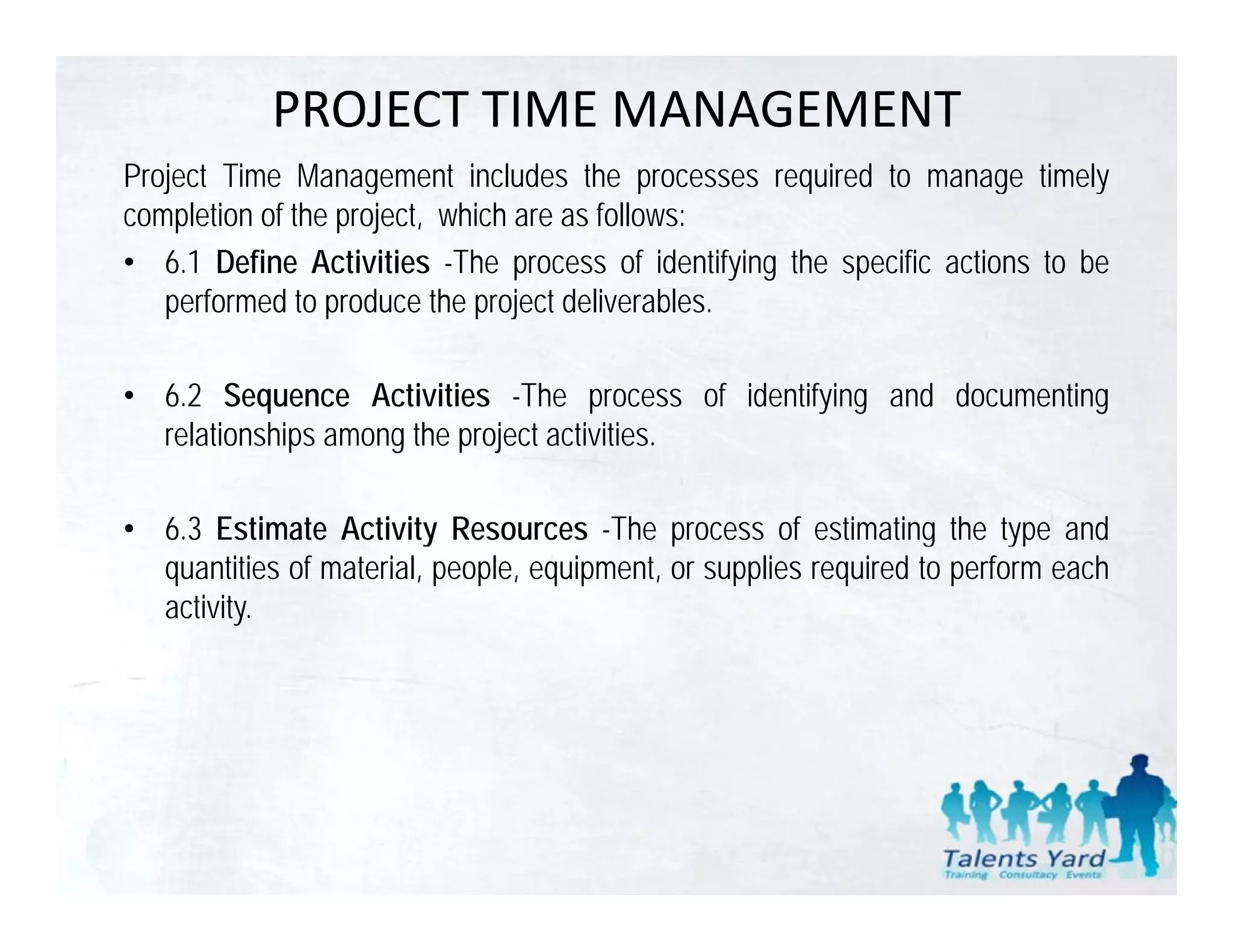 PROJECT TIME MANAGEMENT

Project Time Management includes the processes required to manage timely completion of the project, which are as follows:

• 6.1 Define Activities -The process of identifying the specific actions to be performed to produce the project deliverables.

• 6.2 Sequence Activities -The process of identifying and documenting relationships among the project activities.

• 6.3 Estimate Activity Resources -The process of estimating the type and quantities of material, people, equipment, or supplies required to perform each activity.

Talents Yard
Training Consultacy Events